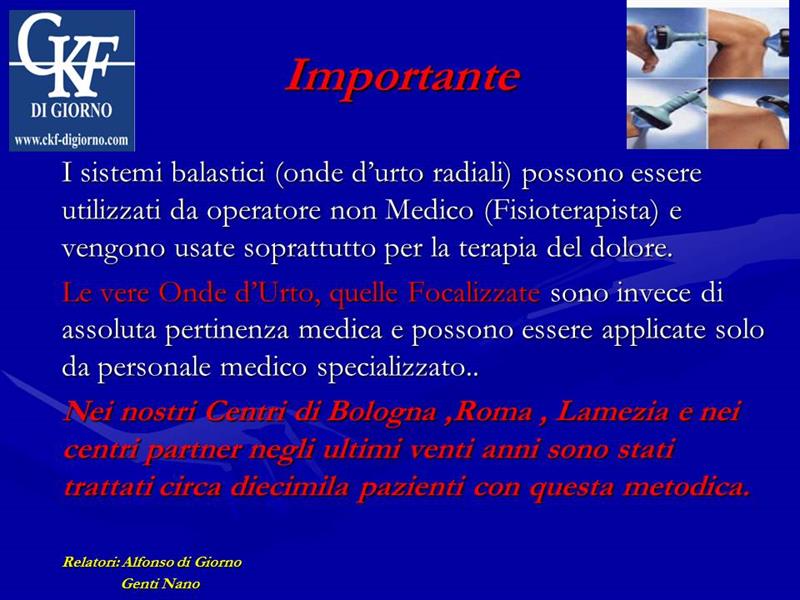 CKF
DI GIORNO
www.ckf-digiorno.com

Importante

I sistemi balastici (onde d’urto radiali) possono essere utilizzati da operatore non Medico (Fisioterapista) e vengono usate soprattutto per la terapia del dolore.

Le vere Onde d’Urto, quelle Focalizzate sono invece di assoluta pertinenza medica e possono essere applicate solo da personale medico specializzato..

Nei nostri Centri di Bologna ,Roma , Lamezia e nei centri partner negli ultimi venti anni sono stati trattati circa diecimila pazienti con questa metodica.

Relatori: Alfonso di Giorno
Genti Nano